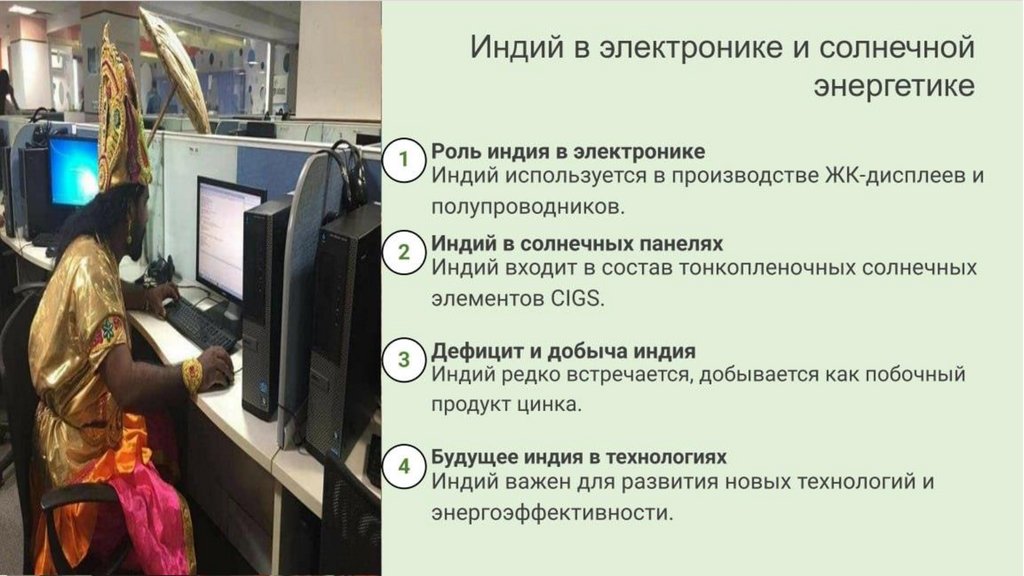 Индий в электронике и солнечной энергетике

1 Роль индия в электронике
Индий используется в производстве ЖК-дисплеев и полупроводников.

2 Индий в солнечных панелях
Индий входит в состав тонкопленочных солнечных элементов CIGS.

3 Дефицит и добыча индия
Индий редко встречается, добывается как побочный продукт цинка.

4 Будущее индия в технологиях
Индий важен для развития новых технологий и энергоэффективности.